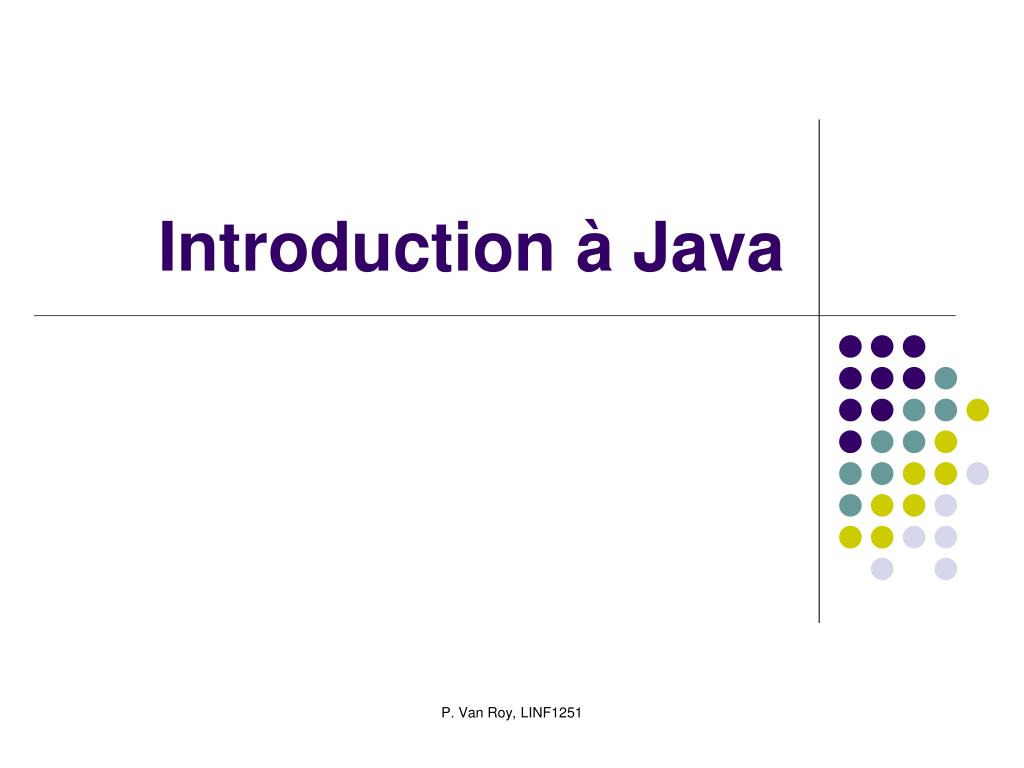 Introduction à Java

P. Van Roy, LINF1251